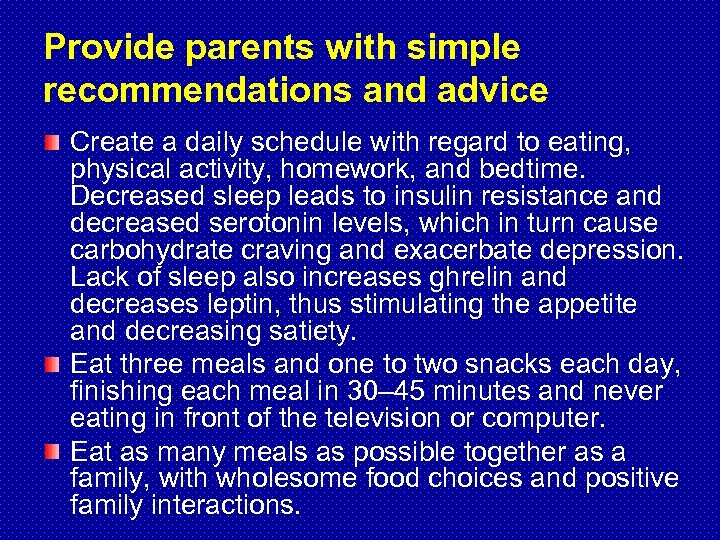 Provide parents with simple recommendations and advice

Create a daily schedule with regard to eating, physical activity, homework, and bedtime. Decreased sleep leads to insulin resistance and decreased serotonin levels, which in turn cause carbohydrate craving and exacerbate depression. Lack of sleep also increases ghrelin and decreases leptin, thus stimulating the appetite and decreasing satiety.

Eat three meals and one to two snacks each day, finishing each meal in 30–45 minutes and never eating in front of the television or computer.

Eat as many meals as possible together as a family, with wholesome food choices and positive family interactions.